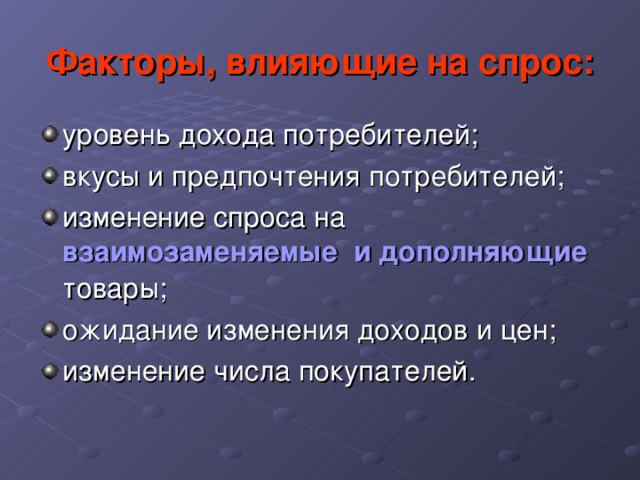 Факторы, влияющие на спрос:

уровень дохода потребителей;

вкусы и предпочтения потребителей;

изменение спроса на взаимозаменяемые и дополняющие товары;

ожидание изменения доходов и цен;

изменение числа покупателей.